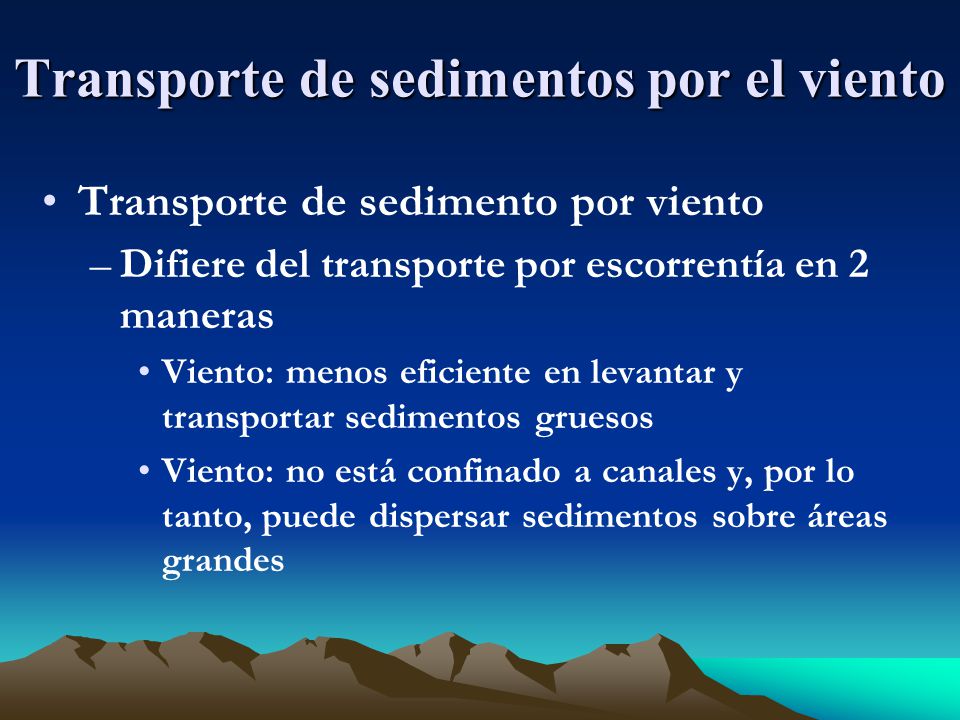 Transporte de sedimentos por el viento

• Transporte de sedimento por viento

– Difiere del transporte por escorrentía en 2 maneras

• Viento: menos eficiente en levantar y transportar sedimentos gruesos

• Viento: no está confinado a canales y, por lo tanto, puede dispersar sedimentos sobre áreas grandes